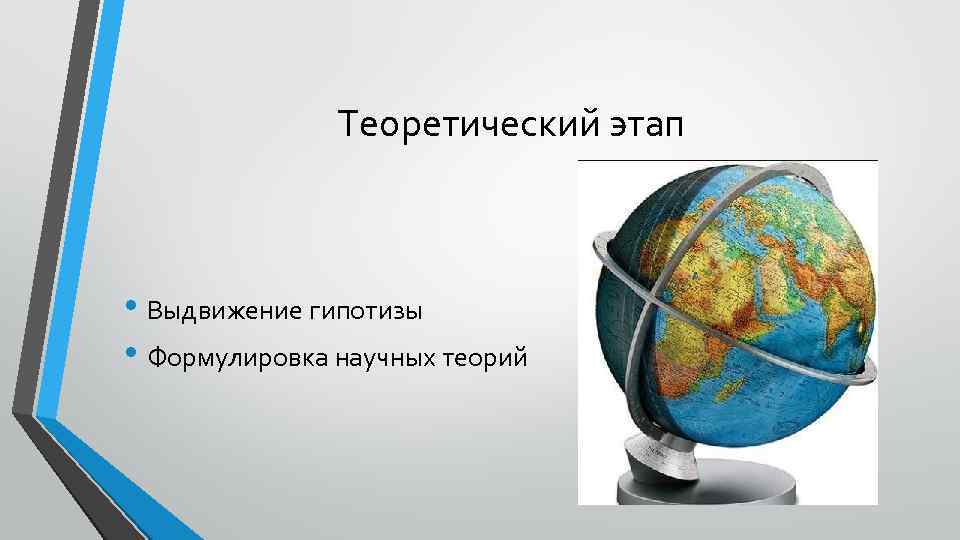 Теоретический этап

• Выдвижение гипотизы
• Формулировка научных теорий